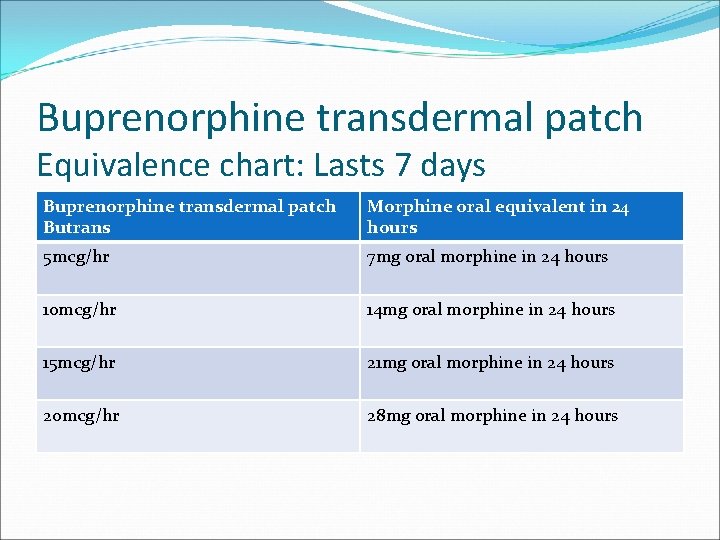 Buprenorphine transdermal patch
Equivalence chart: Lasts 7 days

| Buprenorphine transdermal patch Butrans | Morphine oral equivalent in 24 hours |
|---|---|
| 5mcg/hr | 7mg oral morphine in 24 hours |
| 10mcg/hr | 14mg oral morphine in 24 hours |
| 15mcg/hr | 21mg oral morphine in 24 hours |
| 20mcg/hr | 28mg oral morphine in 24 hours |